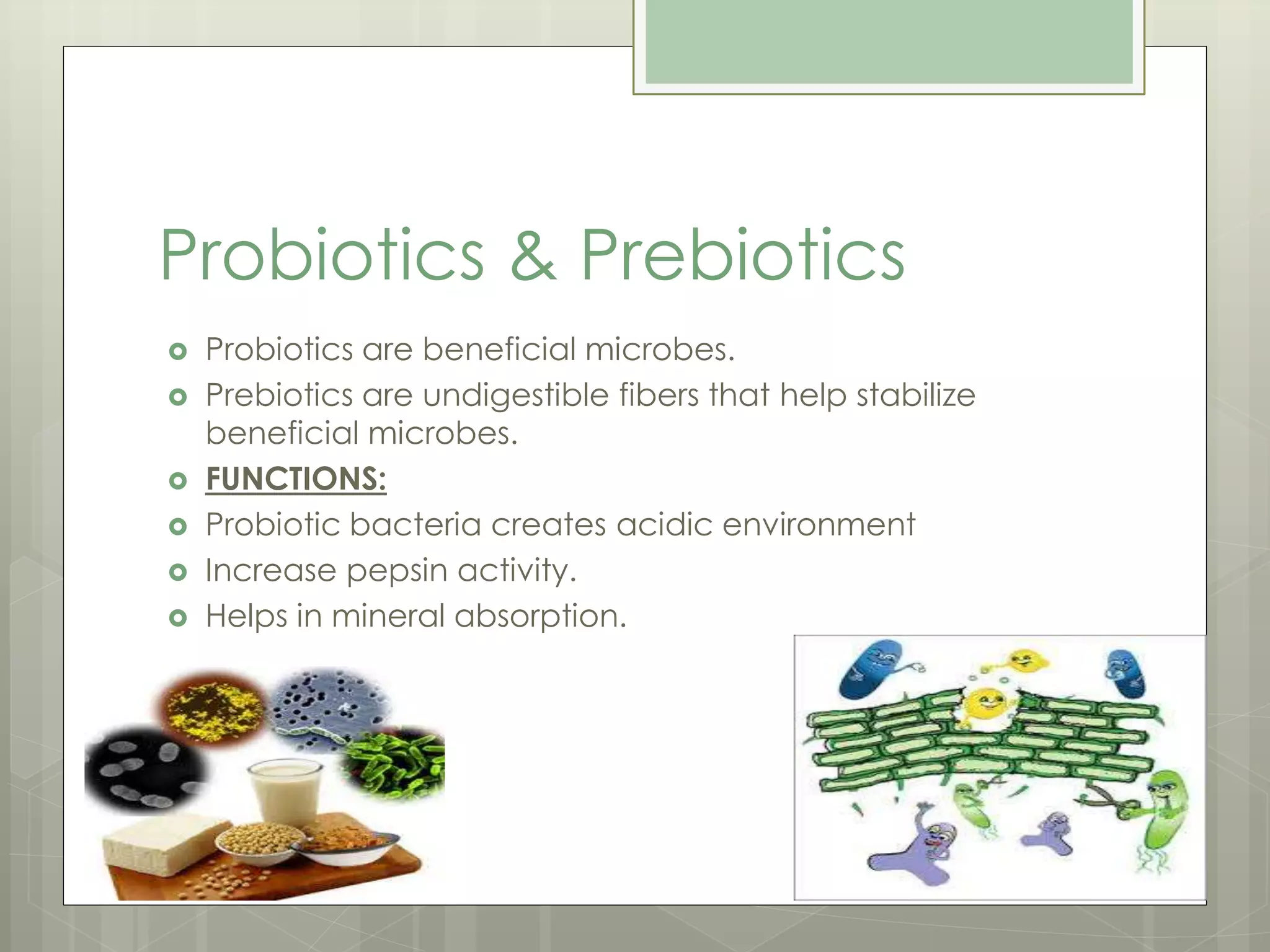 Probiotics & Prebiotics

Probiotics are beneficial microbes.

Prebiotics are undigestible fibers that help stabilize beneficial microbes.

FUNCTIONS:

Probiotic bacteria creates acidic environment

Increase pepsin activity.

Helps in mineral absorption.